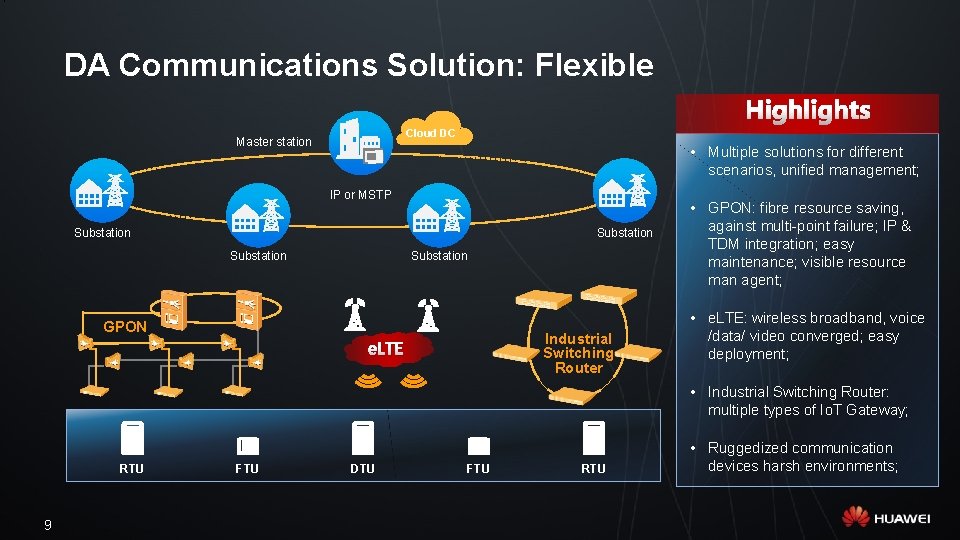 DA Communications Solution: Flexible

Master station

Cloud DC

IP or MSTP

Substation

Substation

Substation

Substation

GPON

eLTE

Industrial Switching Router

RTU

FTU

DTU

FTU

RTU

Highlights

• Multiple solutions for different scenarios, unified management;

• GPON: fibre resource saving, against multi-point failure; IP & TDM integration; easy maintenance; visible resource man agent;

• eLTE: wireless broadband, voice /data/ video converged; easy deployment;

• Industrial Switching Router: multiple types of IoT Gateway;

• Ruggedized communication devices harsh environments;

9

HUAWEI